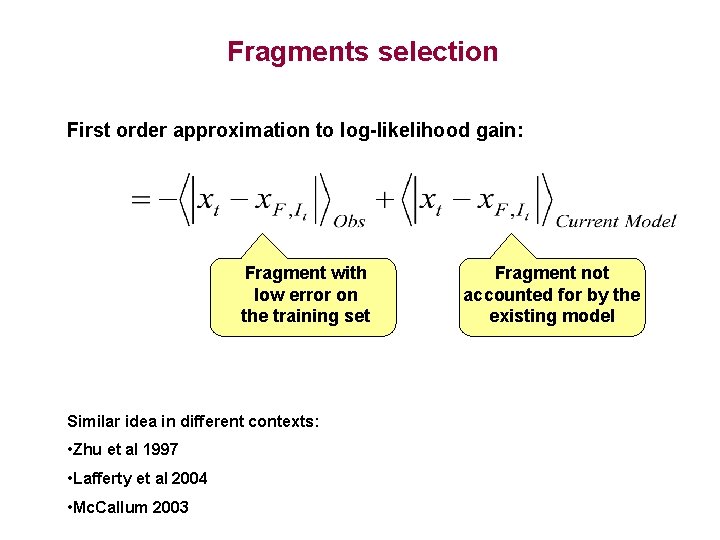 Fragments selection

First order approximation to log-likelihood gain:

$= -\left\langle \left| x_t - x_{F,I_t} \right| \right\rangle_{Obs} + \left\langle \left| x_t - x_{F,I_t} \right| \right\rangle_{Current\ Model}$

Fragment with low error on the training set

Fragment not accounted for by the existing model

Similar idea in different contexts:

•Zhu et al 1997

•Lafferty et al 2004

•McCallum 2003